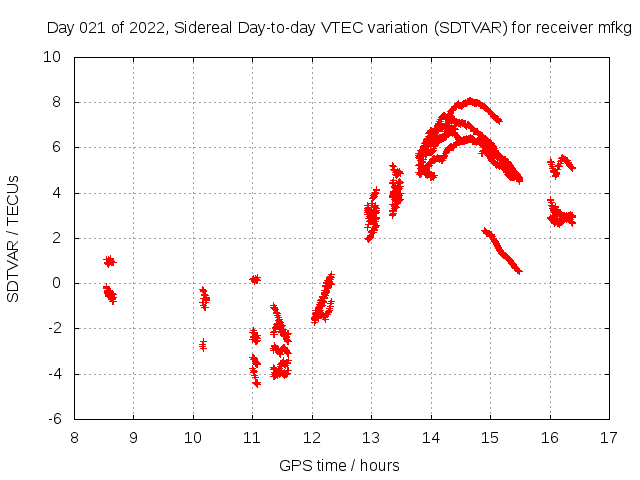 Day 021 of 2022, Sidereal Day-to-day VTEC variation (SDTVAR) for receiver mfkg

SDTVAR / TECUs

10
8
6
4
2
0
-2
-4
-6

8 9 10 11 12 13 14 15 16 17

GPS time / hours